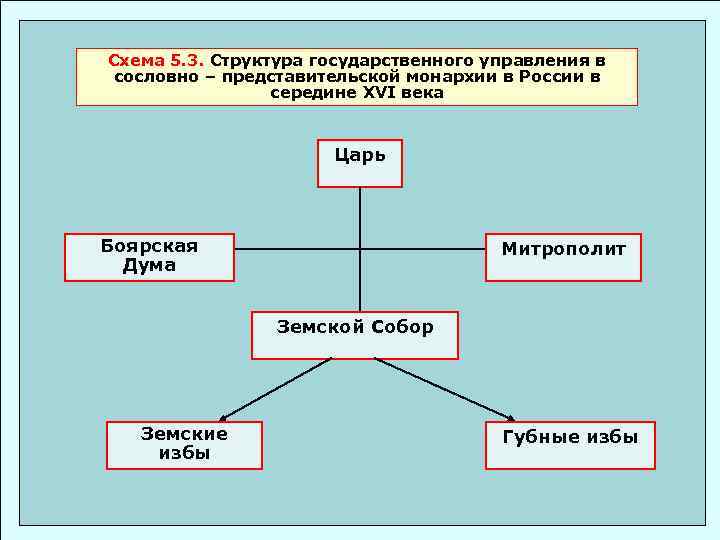 Схема 5.3. Структура государственного управления в сословно – представительской монархии в России в середине XVI века

Царь

Боярская Дума

Митрополит

Земской Собор

Земские избы

Губные избы